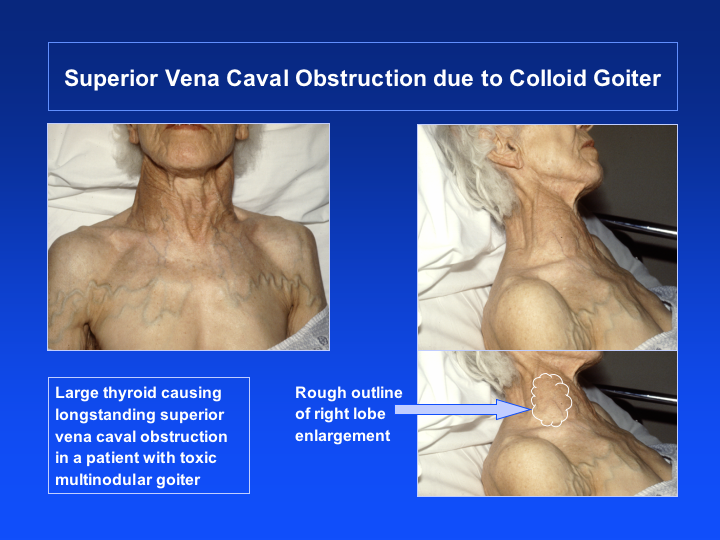 Superior Vena Caval Obstruction due to Colloid Goiter

Large thyroid causing longstanding superior vena caval obstruction in a patient with toxic multinodular goiter

Rough outline of right lobe enlargement